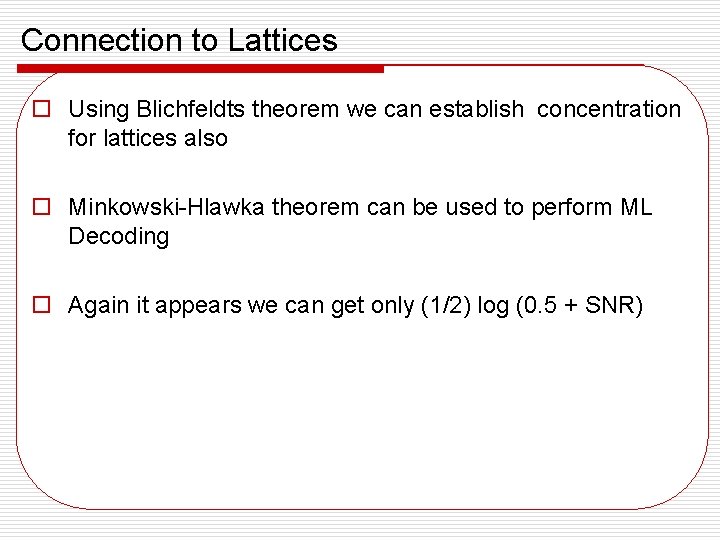 Connection to Lattices

Using Blichfeldts theorem we can establish concentration for lattices also

Minkowski-Hlawka theorem can be used to perform ML Decoding

Again it appears we can get only (1/2) log (0.5 + SNR)